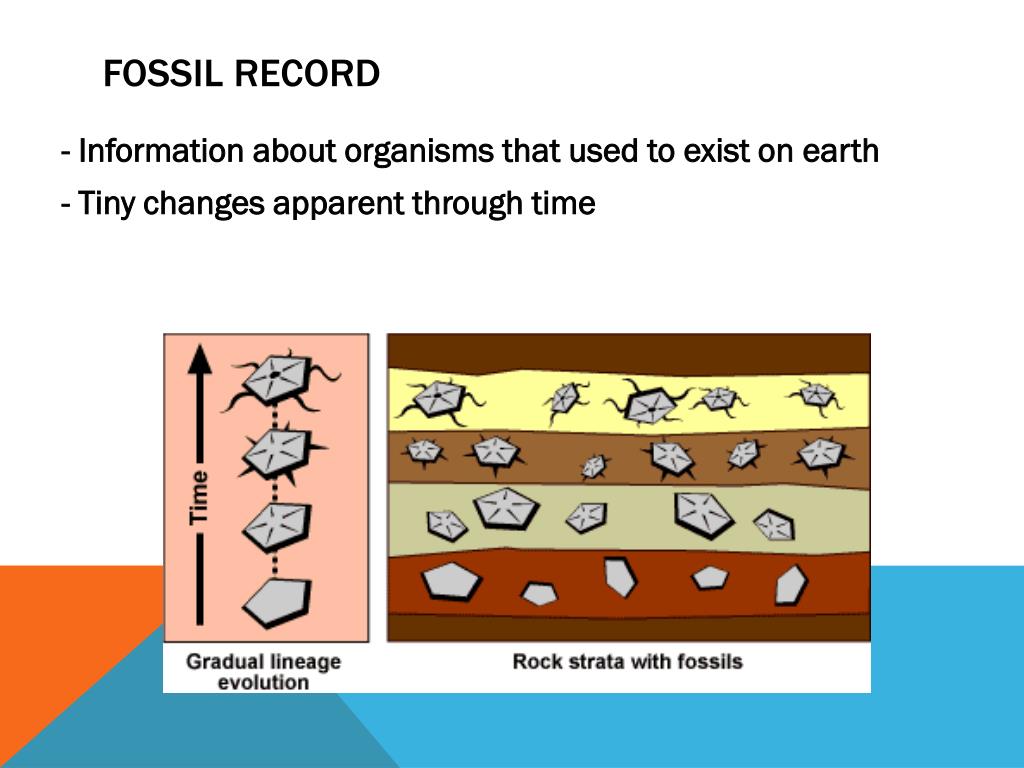 FOSSIL RECORD

- Information about organisms that used to exist on earth

- Tiny changes apparent through time

Time

Gradual lineage evolution

Rock strata with fossils